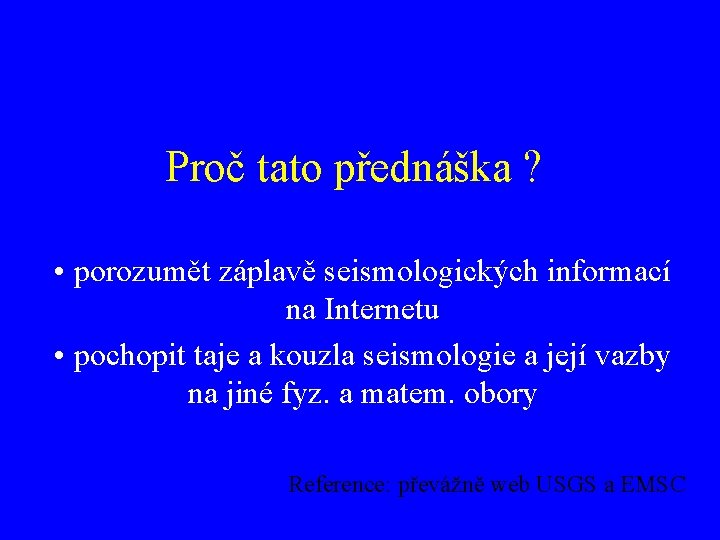 Proč tato přednáška ?

• porozumět záplavě seismologických informací na Internetu

• pochopit taje a kouzla seismologie a její vazby na jiné fyz. a matem. obory

Reference: převážně web USGS a EMSC